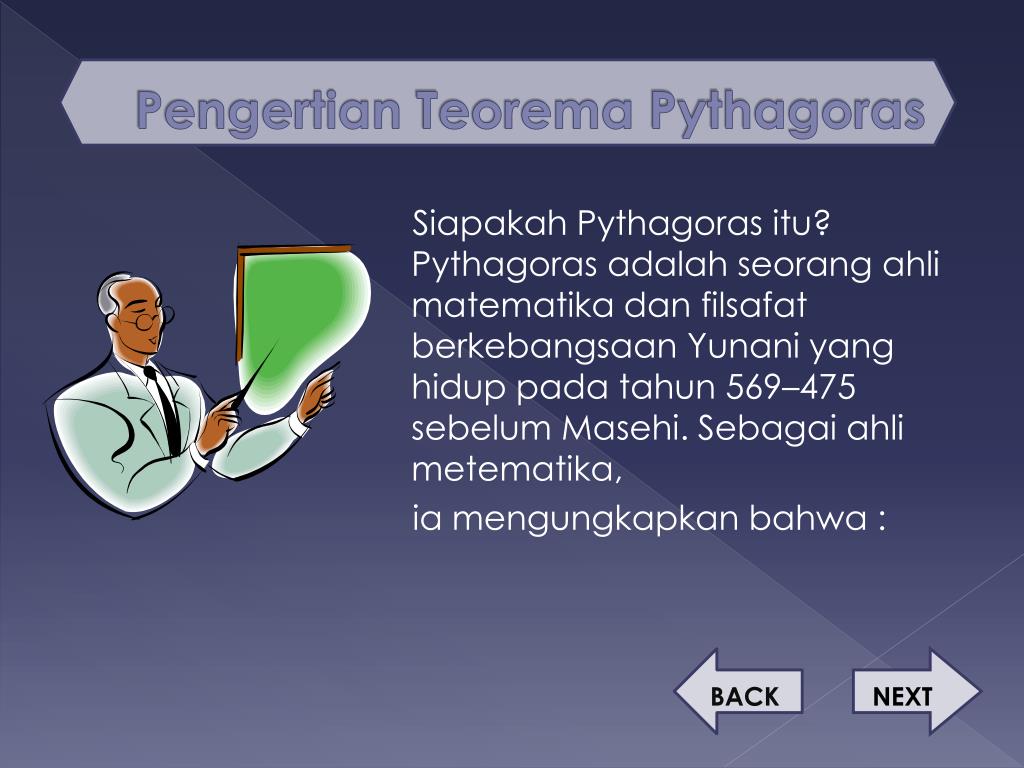 Pengertian Teorema Pythagoras

Siapakah Pythagoras itu? Pythagoras adalah seorang ahli matematika dan filsafat berkebangsaan Yunani yang hidup pada tahun 569–475 sebelum Masehi. Sebagai ahli metematika,

ia mengungkapkan bahwa :

BACK

NEXT